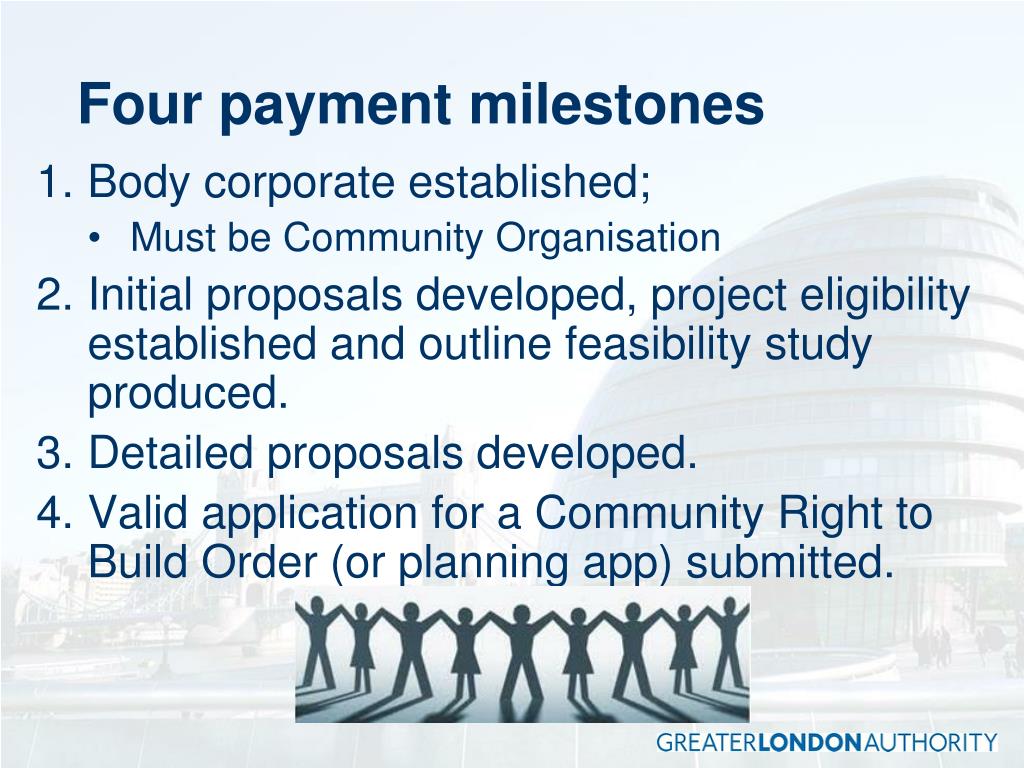 Four payment milestones

1. Body corporate established;
 • Must be Community Organisation
2. Initial proposals developed, project eligibility established and outline feasibility study produced.
3. Detailed proposals developed.
4. Valid application for a Community Right to Build Order (or planning app) submitted.

GREATERLONDONAUTHORITY